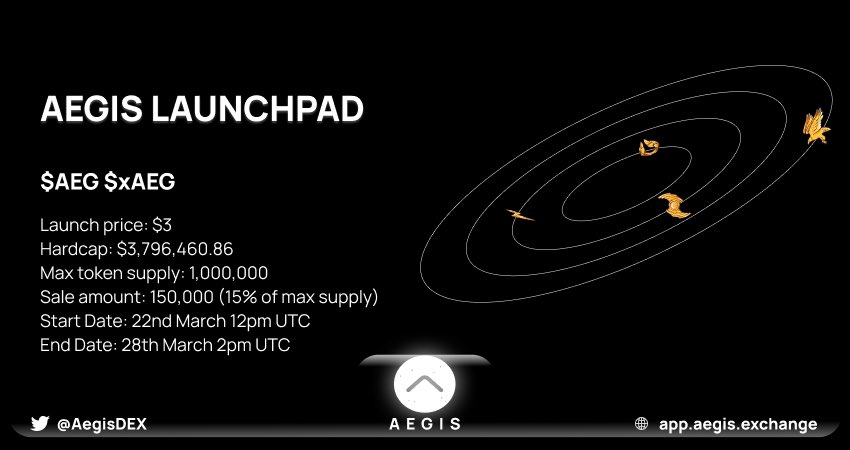 AEGIS LAUNCHPAD

\$AEG \$xAEG

Launch price: \$3
Hardcap: \$3,796,460.86
Max token supply: 1,000,000
Sale amount: 150,000 (15% of max supply)
Start Date: 22nd March 12pm UTC
End Date: 28th March 2pm UTC

@AegisDEX

AEGIS

app.aegis.exchange